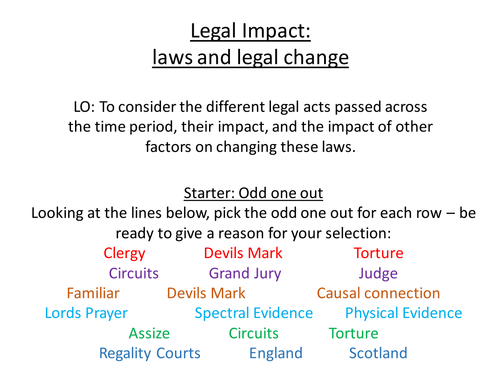 Legal Impact:
laws and legal change

LO: To consider the different legal acts passed across the time period, their impact, and the impact of other factors on changing these laws.

Starter: Odd one out
Looking at the lines below, pick the odd one out for each row – be ready to give a reason for your selection:

Clergy Devils Mark Torture
Circuits Grand Jury Judge
Familiar Devils Mark Causal connection
Lords Prayer Spectral Evidence Physical Evidence
Assize Circuits Torture
Regality Courts England Scotland